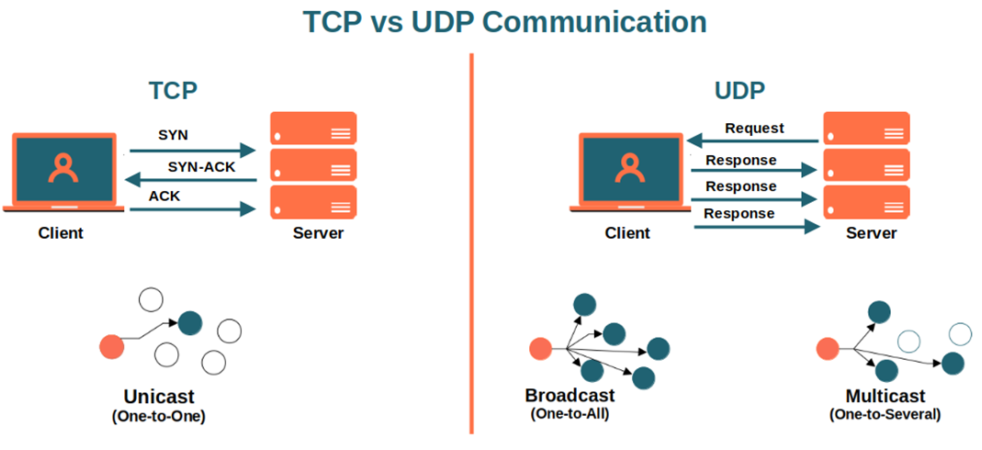 TCP vs UDP Communication

TCP

SYN

SYN-ACK

ACK

Client

Server

Unicast
(One-to-One)

UDP

Request

Response

Response

Response

Client

Server

Broadcast
(One-to-All)

Multicast
(One-to-Several)